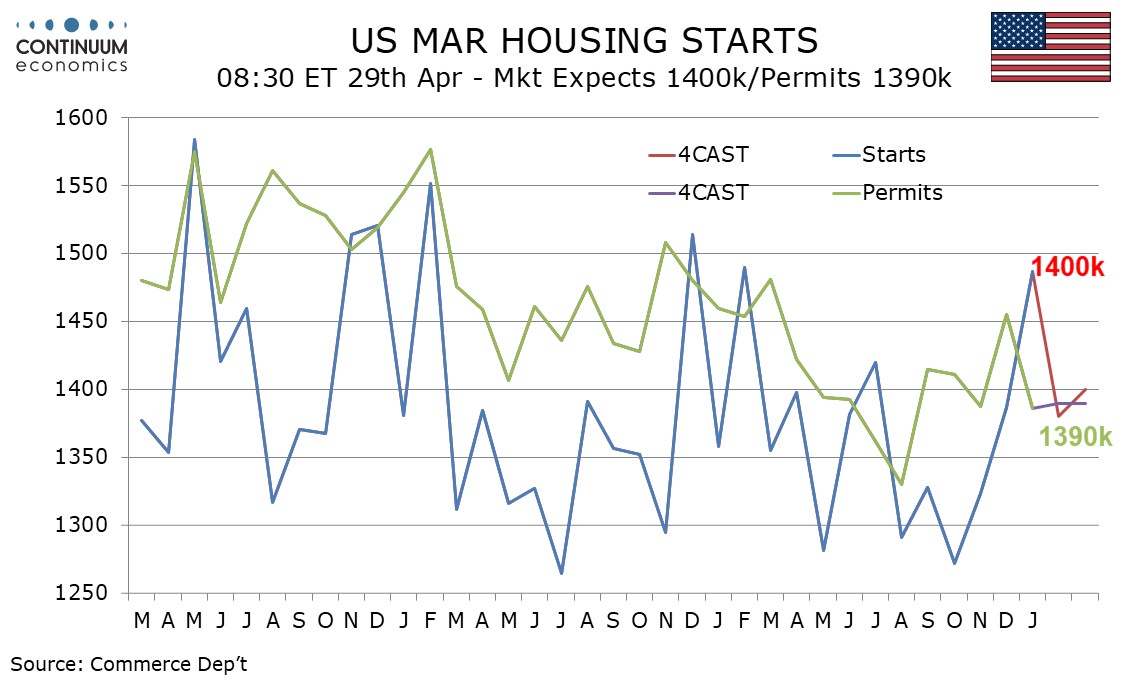 CONTINUUM economics

US MAR HOUSING STARTS
08:30 ET 29th Apr - Mkt Expects 1400k/Permits 1390k

1600
1550
1500
1450
1400
1350
1300
1250

4CAST
Starts
4CAST
Permits

1400k
1390k

M A M J J A S O N D J F M A M J J A S O N D J F M A M J J A S O N D J

Source: Commerce Dep't